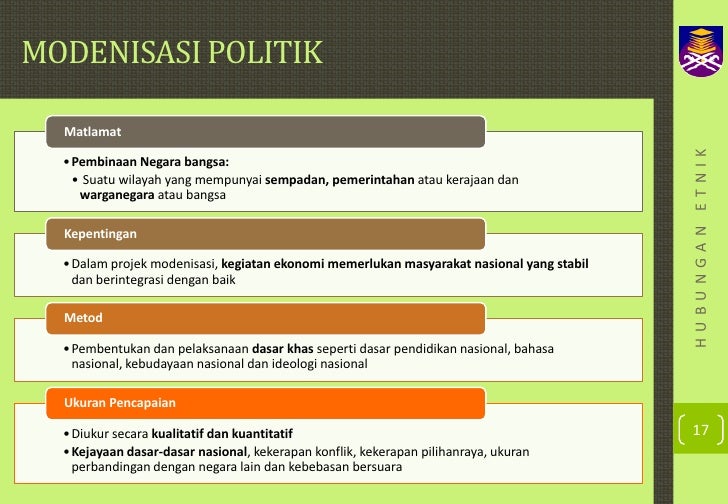 MODENISASI POLITIK

Matlamat

• Pembinaan Negara bangsa:
• Suatu wilayah yang mempunyai sempadan, pemerintahan atau kerajaan dan warganegara atau bangsa

Kepentingan

• Dalam projek modenisasi, kegiatan ekonomi memerlukan masyarakat nasional yang stabil dan berintegrasi dengan baik

Metod

• Pembentukan dan pelaksanaan dasar khas seperti dasar pendidikan nasional, bahasa nasional, kebudayaan nasional dan ideologi nasional

Ukuran Pencapaian

• Diukur secara kualitatif dan kuantitatif
• Kejayaan dasar-dasar nasional, kekerapan konflik, kekerapan pilihanraya, ukuran perbandingan dengan negara lain dan kebebasan bersuara

HUBUNGAN ETNIK

17